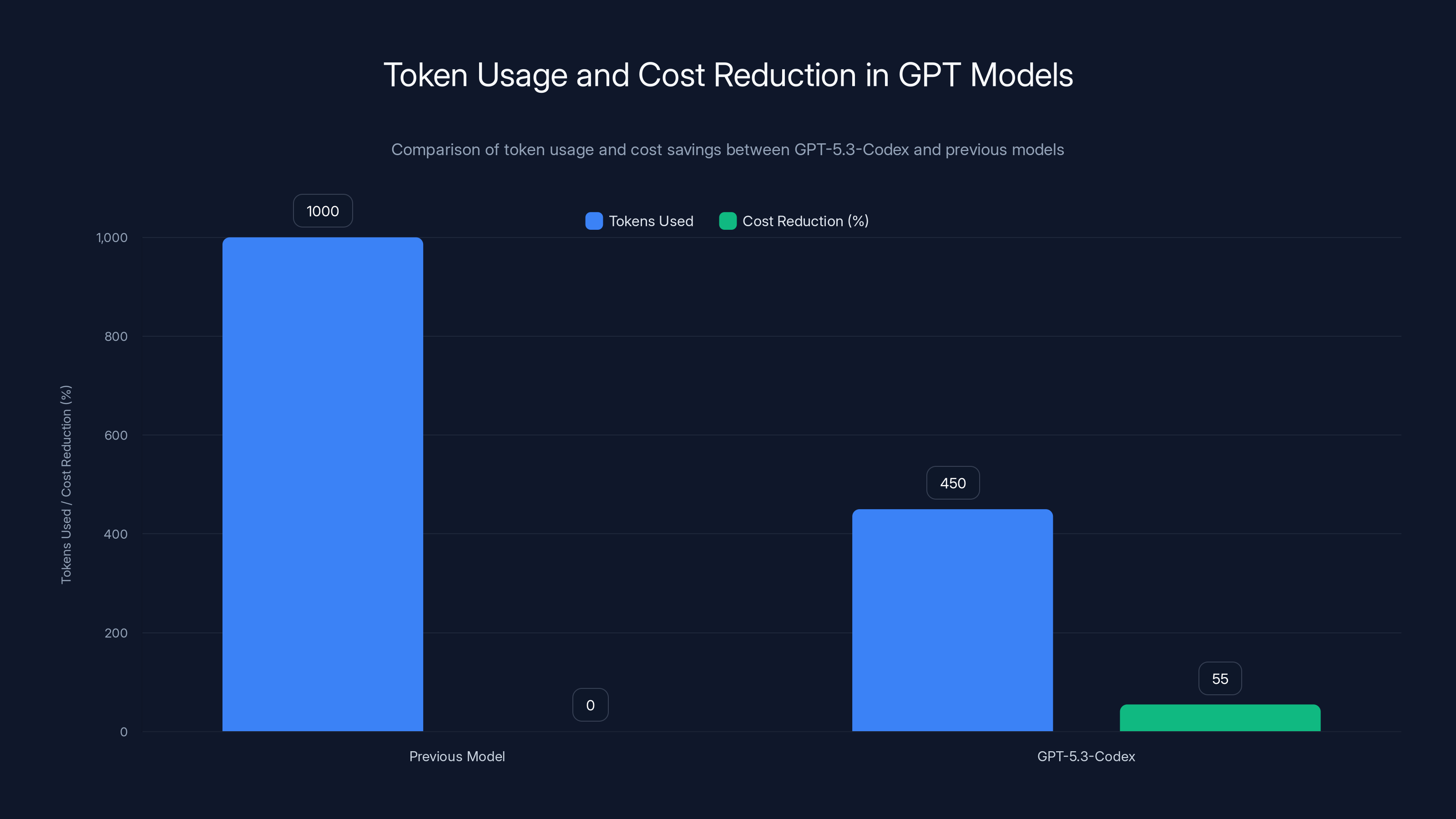 Token Usage and Cost Reduction in GPT Models

Comparison of token usage and cost savings between GPT-5.3-Codex and previous models

Tokens Used
Cost Reduction (%)

Tokens Used / Cost Reduction (%)

1,000
800
600
400
200
0

1000
0
450
55

Previous Model
GPT-5.3-Codex